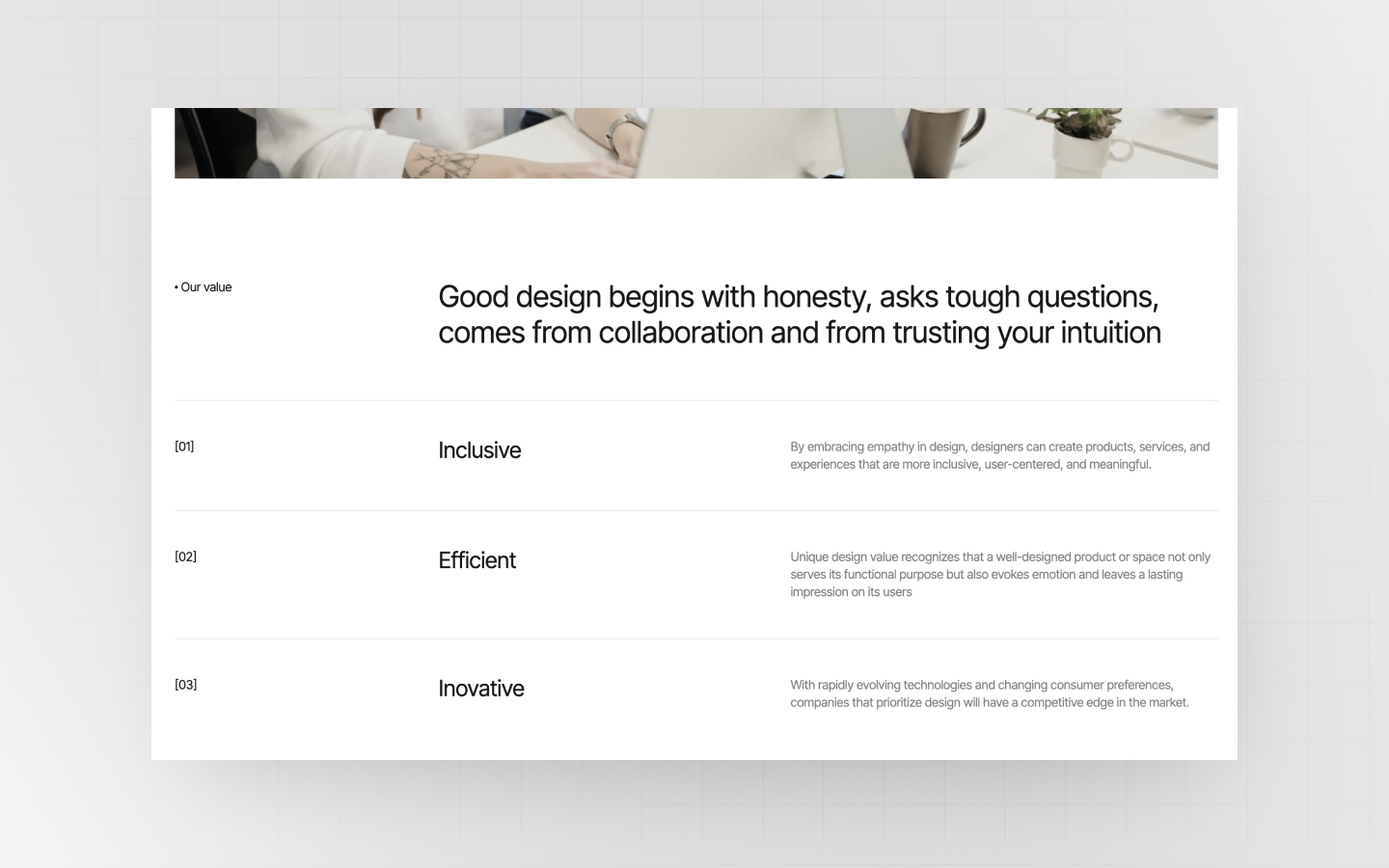 • Our value

Good design begins with honesty, asks tough questions, comes from collaboration and from trusting your intuition

[01]

Inclusive

By embracing empathy in design, designers can create products, services, and experiences that are more inclusive, user-centered, and meaningful.

[02]

Efficient

Unique design value recognizes that a well-designed product or space not only serves its functional purpose but also evokes emotion and leaves a lasting impression on its users

[03]

Inovative

With rapidly evolving technologies and changing consumer preferences, companies that prioritize design will have a competitive edge in the market.